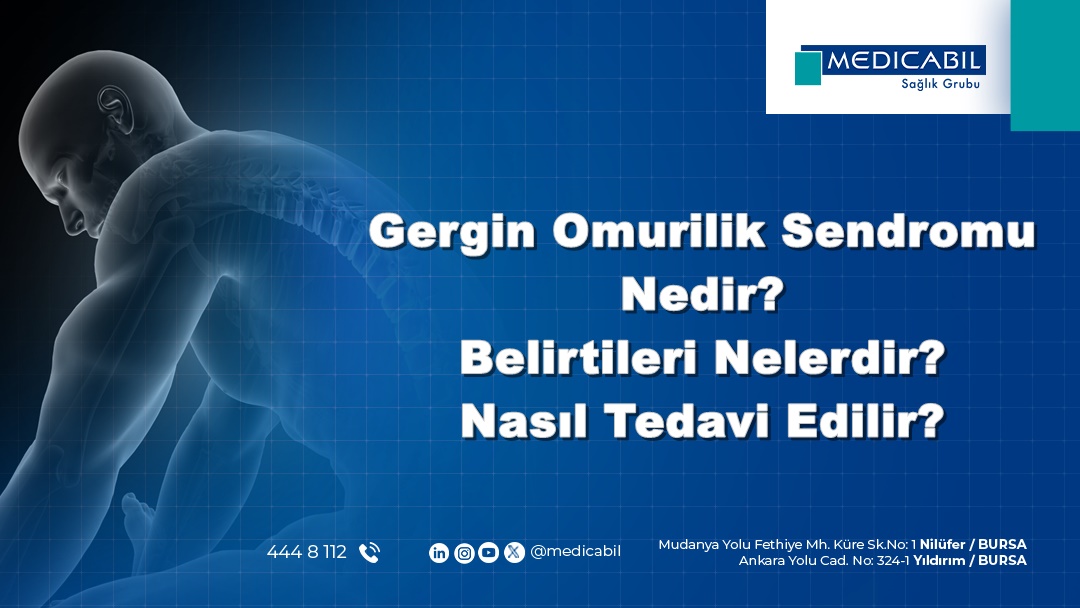 MEDICABIL
Sağlık Grubu

Gergin Omurilik Sendromu Nedir?
Belirtileri Nelerdir?
Nasıl Tedavi Edilir?

444 8 112

@medicabil

Mudanya Yolu Fethiye Mh. Küre Sk.No: 1 Nilüfer / BURSA
Ankara Yolu Cad. No: 324-1 Yıldırım / BURSA